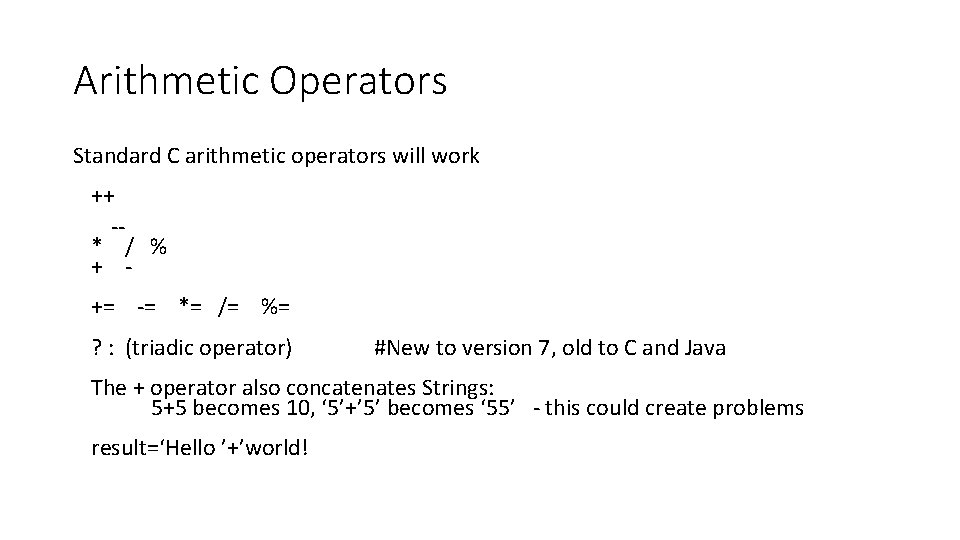 Arithmetic Operators

Standard C arithmetic operators will work

++
--
* / %
+ -

+= -= *= /= %=

? : (triadic operator) #New to version 7, old to C and Java

The + operator also concatenates Strings:
5+5 becomes 10, ‘5’+’5’ becomes ‘55’ - this could create problems

result=‘Hello ’+’world!